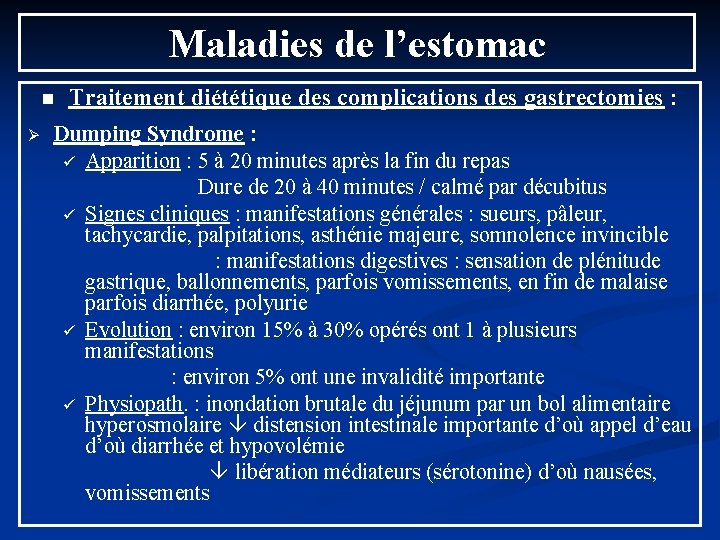 Maladies de l’estomac

▪ Traitement diététique des complications des gastrectomies :

➢ Dumping Syndrome :

✓ Apparition : 5 à 20 minutes après la fin du repas
Dure de 20 à 40 minutes / calmé par décubitus

✓ Signes cliniques : manifestations générales : sueurs, pâleur, tachycardie, palpitations, asthénie majeure, somnolence invincible
: manifestations digestives : sensation de plénitude gastrique, ballonnements, parfois vomissements, en fin de malaise parfois diarrhée, polyurie

✓ Evolution : environ 15% à 30% opérés ont 1 à plusieurs manifestations
: environ 5% ont une invalidité importante

✓ Physiopath. : inondation brutale du jéjunum par un bol alimentaire hyperosmolaire ↓ distension intestinale importante d’où appel d’eau d’où diarrhée et hypovolémie
↓ libération médiateurs (sérotonine) d’où nausées, vomissements